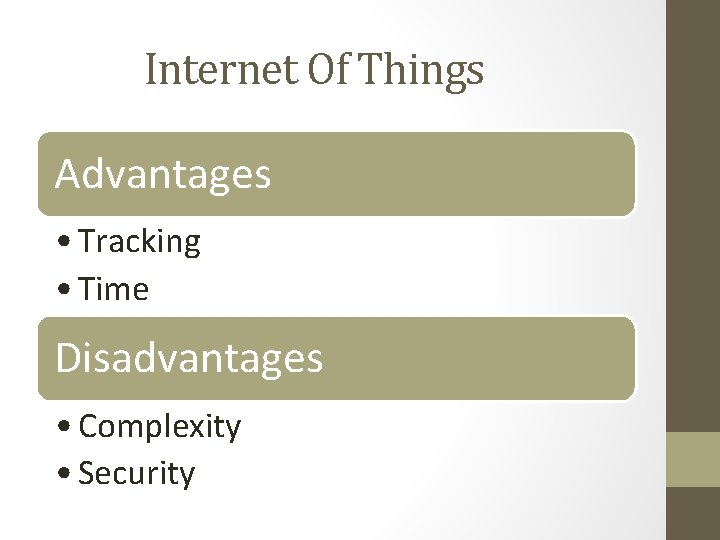 Internet Of Things

Advantages

• Tracking
• Time

Disadvantages

• Complexity
• Security